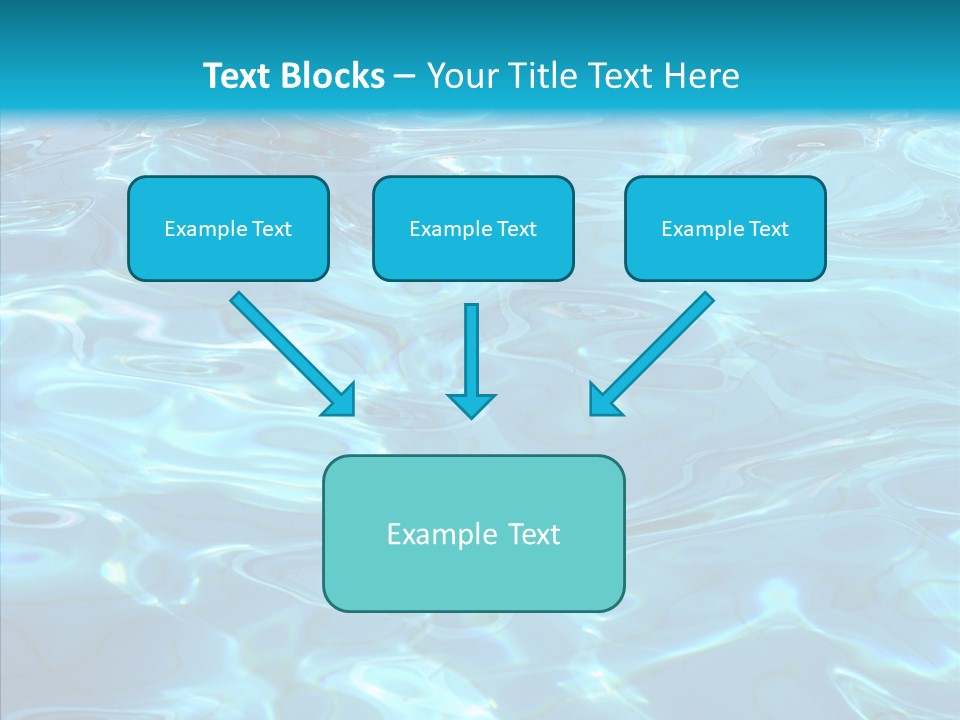 Text Blocks – Your Title Text Here

Example Text

Example Text

Example Text

Example Text